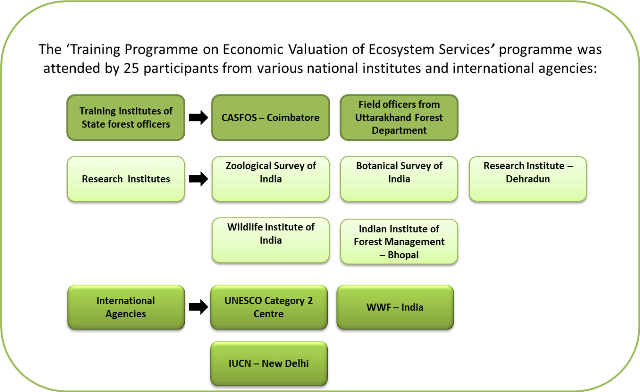 The 'Training Programme on Economic Valuation of Ecosystem Services' programme was attended by 25 participants from various national institutes and international agencies:

Training Institutes of State forest officers

CASFOS – Coimbatore

Field officers from Uttarakhand Forest Department

Research Institutes

Zoological Survey of India

Botanical Survey of India

Research Institute – Dehradun

Wildlife Institute of India

Indian Institute of Forest Management – Bhopal

International Agencies

UNESCO Category 2 Centre

WWF – India

IUCN – New Delhi